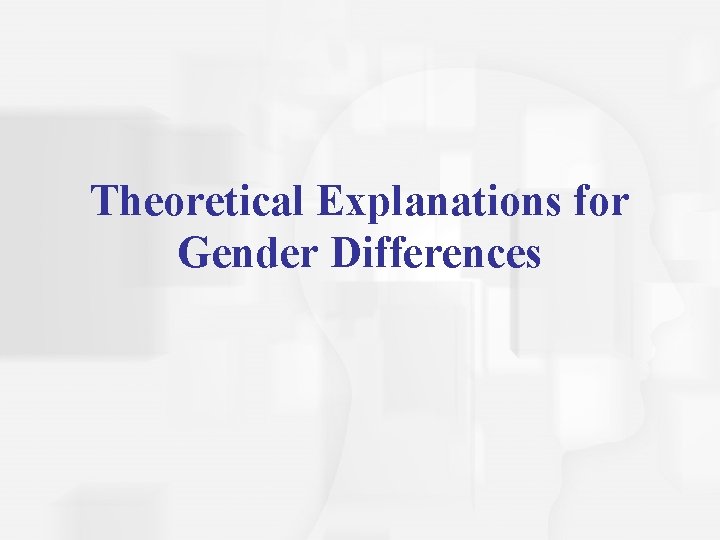 Theoretical Explanations for Gender Differences